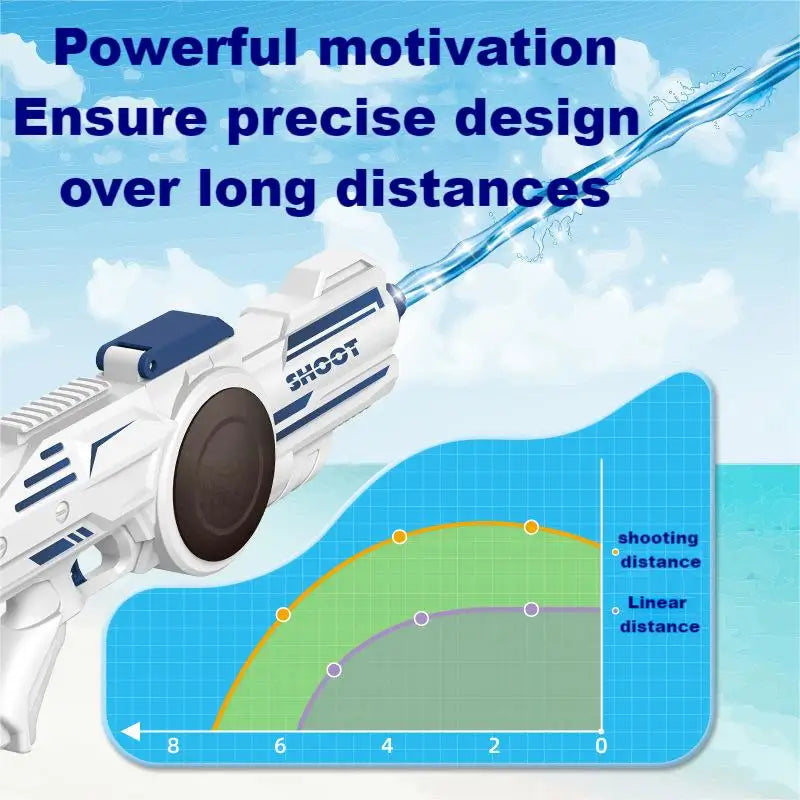 Powerful motivation
Ensure precise design
over long distances

SHOOT

shooting distance

Linear distance

8
6
4
2
0